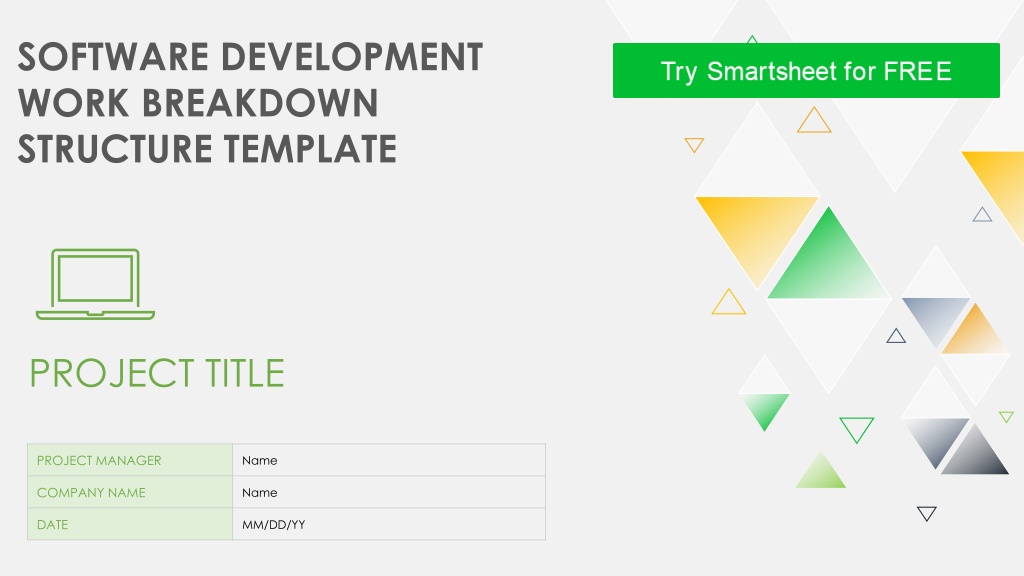 SOFTWARE DEVELOPMENT WORK BREAKDOWN STRUCTURE TEMPLATE

Try Smartsheet for FREE

PROJECT TITLE

| PROJECT MANAGER | Name |
|---|---|
| COMPANY NAME | Name |
| DATE | MM/DD/YY |